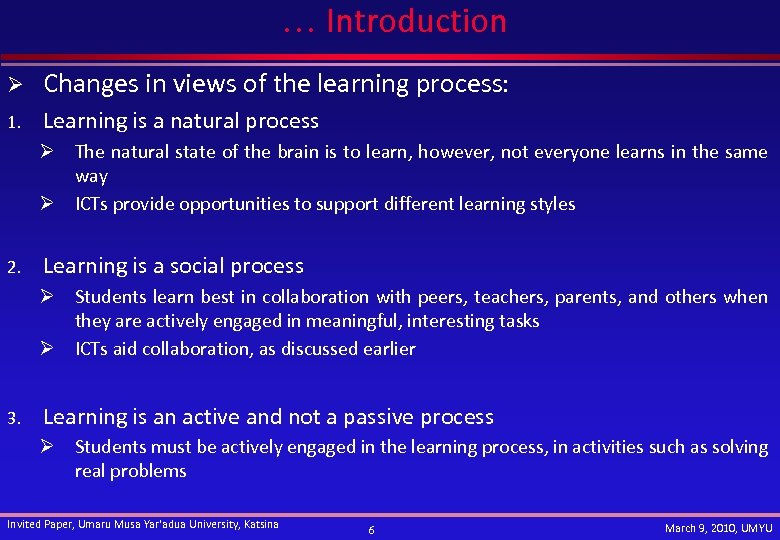 … Introduction

➢ Changes in views of the learning process:

1. Learning is a natural process

➢ The natural state of the brain is to learn, however, not everyone learns in the same way

➢ ICTs provide opportunities to support different learning styles

2. Learning is a social process

➢ Students learn best in collaboration with peers, teachers, parents, and others when they are actively engaged in meaningful, interesting tasks

➢ ICTs aid collaboration, as discussed earlier

3. Learning is an active and not a passive process

➢ Students must be actively engaged in the learning process, in activities such as solving real problems

Invited Paper, Umaru Musa Yar'adua University, Katsina

6

March 9, 2010, UMYU